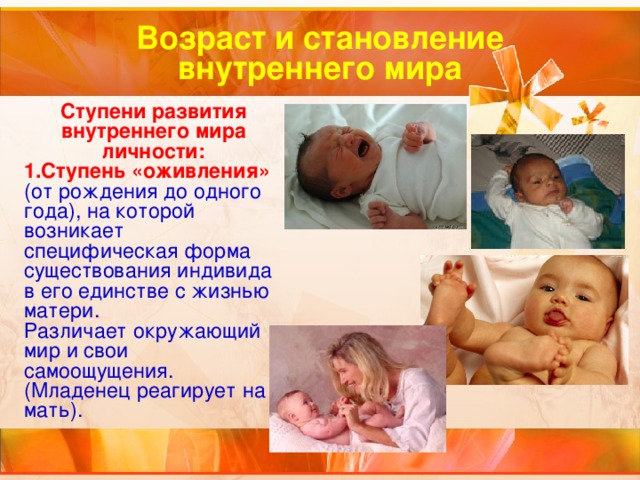 Возраст и становление внутреннего мира

Ступени развития внутреннего мира личности:
1.Ступень «оживления» (от рождения до одного года), на которой возникает специфическая форма существования индивида в его единстве с жизнью матери.
Различает окружающий мир и свои самоощущения. (Младенец реагирует на мать).